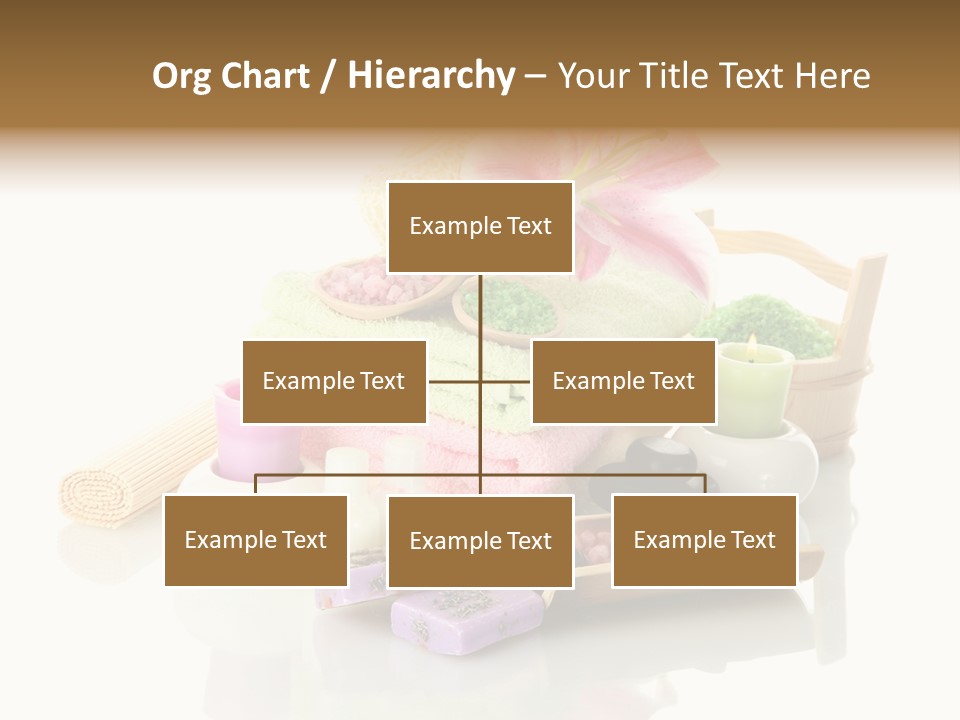 Org Chart / Hierarchy – Your Title Text Here

Example Text

Example Text

Example Text

Example Text

Example Text

Example Text